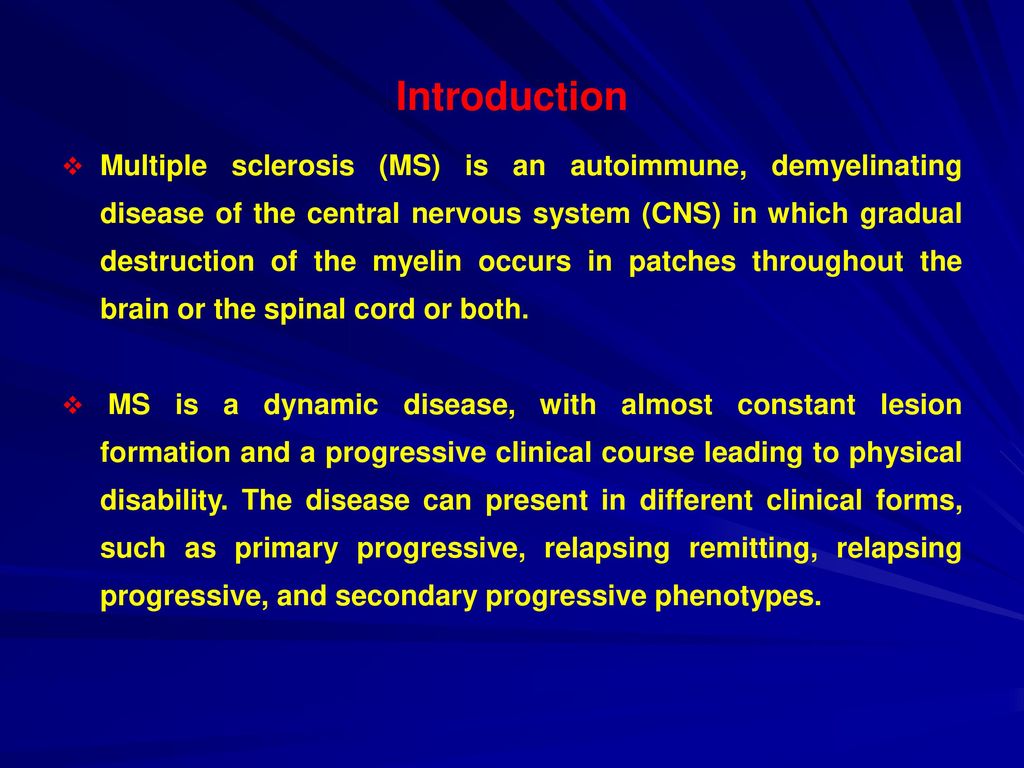 Introduction

❖ Multiple sclerosis (MS) is an autoimmune, demyelinating disease of the central nervous system (CNS) in which gradual destruction of the myelin occurs in patches throughout the brain or the spinal cord or both.

❖ MS is a dynamic disease, with almost constant lesion formation and a progressive clinical course leading to physical disability. The disease can present in different clinical forms, such as primary progressive, relapsing remitting, relapsing progressive, and secondary progressive phenotypes.